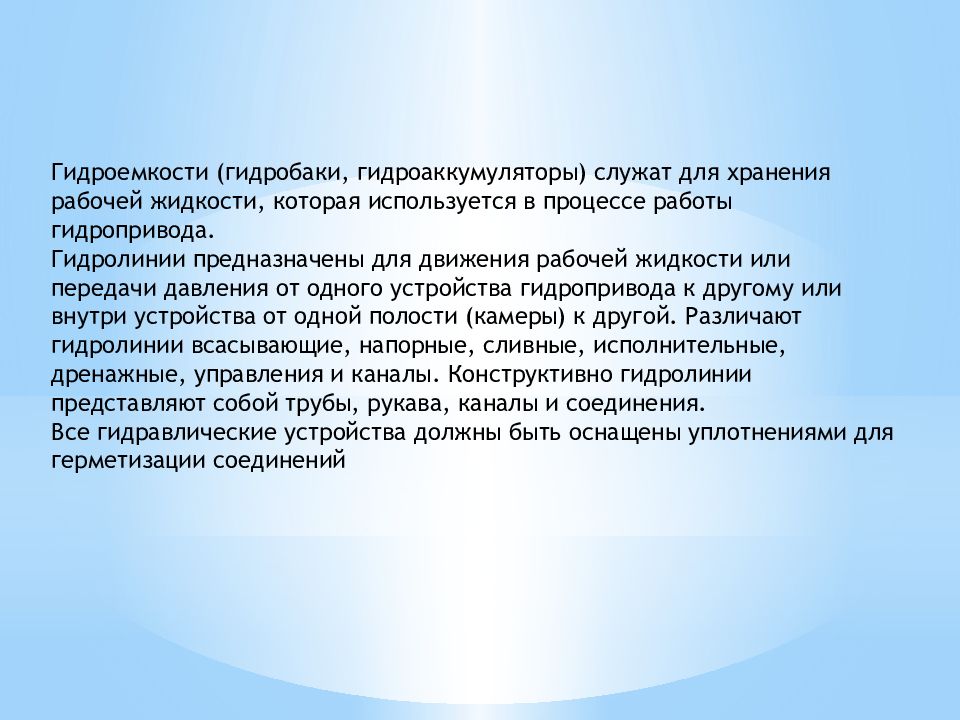 Гидроемкости (гидробаки, гидроаккумуляторы) служат для хранения рабочей жидкости, которая используется в процессе работы гидропривода.
Гидролинии предназначены для движения рабочей жидкости или передачи давления от одного устройства гидропривода к другому или внутри устройства от одной полости (камеры) к другой. Различают гидролинии всасывающие, напорные, сливные, исполнительные, дренажные, управления и каналы. Конструктивно гидролинии представляют собой трубы, рукава, каналы и соединения.
Все гидравлические устройства должны быть оснащены уплотнениями для герметизации соединений